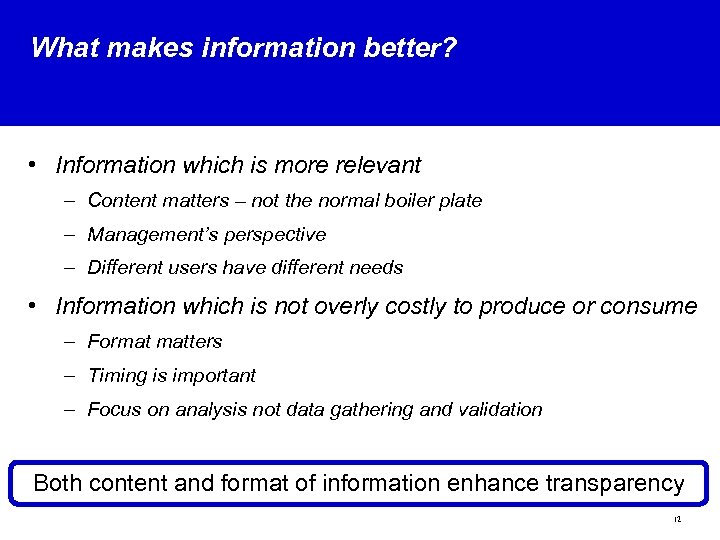 What makes information better?

• Information which is more relevant
– Content matters – not the normal boiler plate
– Management's perspective
– Different users have different needs

• Information which is not overly costly to produce or consume
– Format matters
– Timing is important
– Focus on analysis not data gathering and validation

Both content and format of information enhance transparency

12